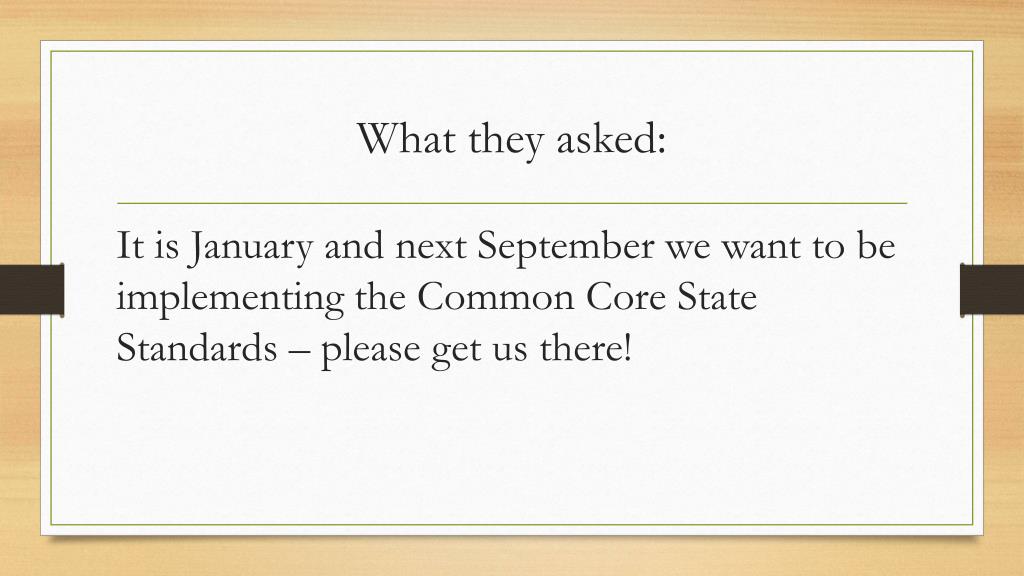 What they asked:

It is January and next September we want to be implementing the Common Core State Standards – please get us there!